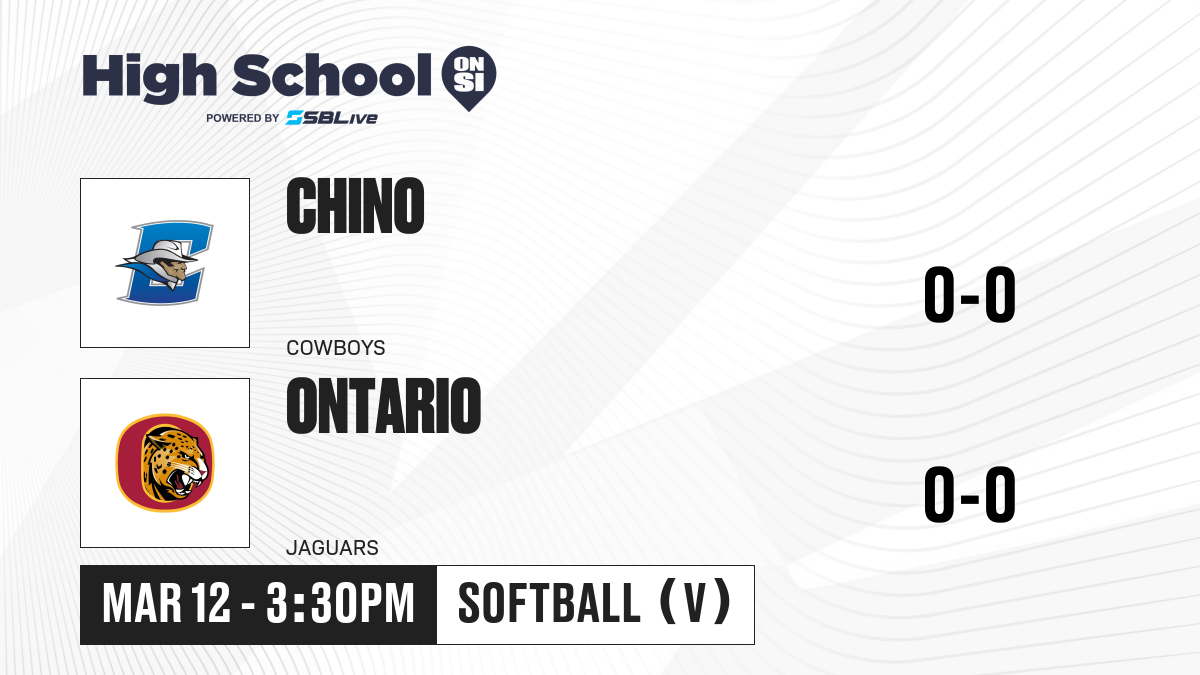 High School ON SI
POWERED BY SBLive

CHINO
COWBOYS
0-0

ONTARIO
JAGUARS
0-0

MAR 12 - 3:30PM
SOFTBALL (V)